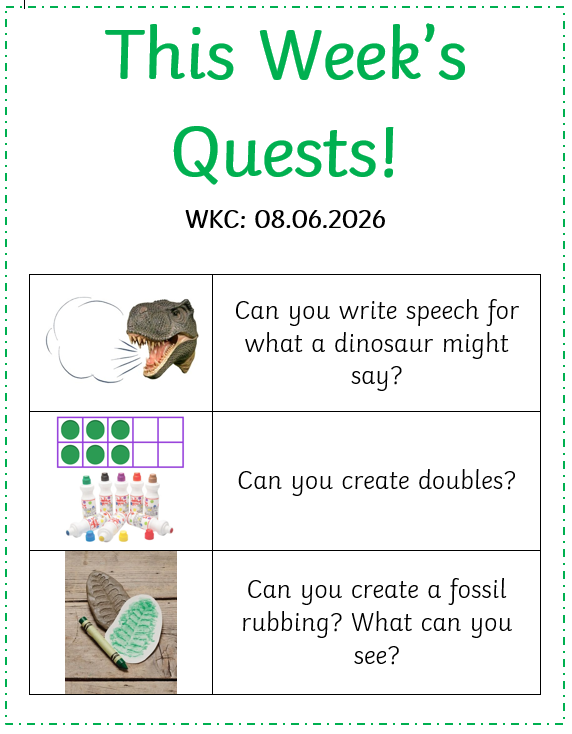 This Week's Quests!

WKC: 08.06.2026

| | |
|---|---|
| | Can you write speech for what a dinosaur might say? |
| | Can you create doubles? |
| | Can you create a fossil rubbing? What can you see? |